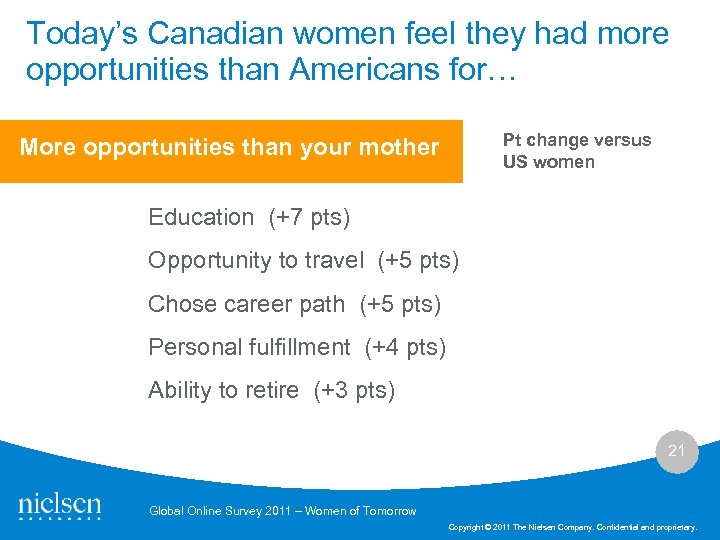 Today's Canadian women feel they had more opportunities than Americans for…

More opportunities than your mother

Pt change versus US women

Education (+7 pts)

Opportunity to travel (+5 pts)

Chose career path (+5 pts)

Personal fulfillment (+4 pts)

Ability to retire (+3 pts)

21

nielsen

Global Online Survey 2011 – Women of Tomorrow

Copyright © 2011 The Nielsen Company. Confidential and proprietary.